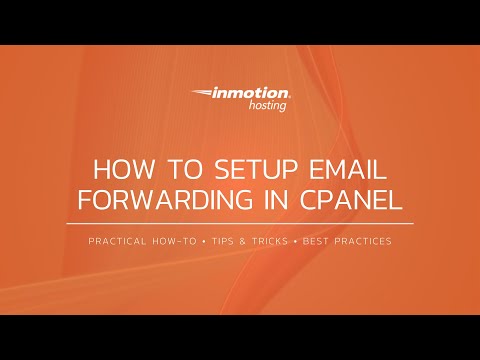 inmotion
hosting

HOW TO SETUP EMAIL FORWARDING IN CPANEL

PRACTICAL HOW-TO • TIPS & TRICKS • BEST PRACTICES